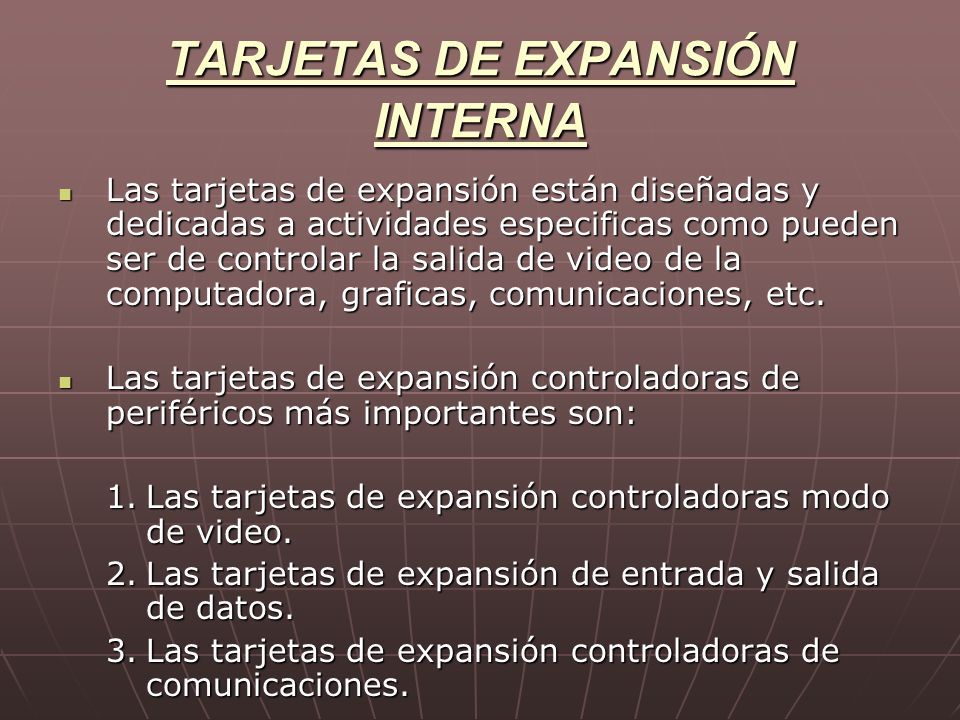 TARJETAS DE EXPANSIÓN INTERNA

Las tarjetas de expansión están diseñadas y dedicadas a actividades especificas como pueden ser de controlar la salida de video de la computadora, graficas, comunicaciones, etc.

Las tarjetas de expansión controladoras de periféricos más importantes son:

1. Las tarjetas de expansión controladoras modo de video.
2. Las tarjetas de expansión de entrada y salida de datos.
3. Las tarjetas de expansión controladoras de comunicaciones.